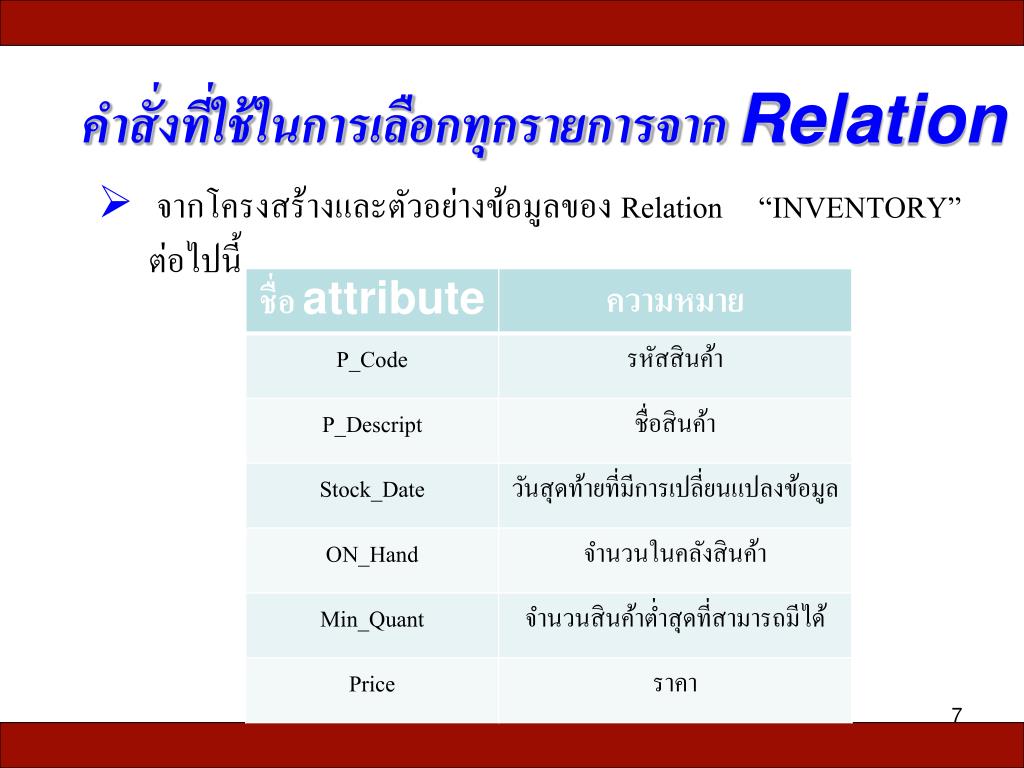 คำสั่งที่ใช้ในการเลือกทุกรายการจาก Relation

➢ จากโครงสร้างและตัวอย่างข้อมูลของ Relation “INVENTORY” ต่อไปนี้

| ชื่อ attribute | ความหมาย |
|---|---|
| P_Code | รหัสสินค้า |
| P_Descript | ชื่อสินค้า |
| Stock_Date | วันสุดท้ายที่มีการเปลี่ยนแปลงข้อมูล |
| ON_Hand | จำนวนในคลังสินค้า |
| Min_Quant | จำนวนสินค้าต่ำสุดที่สามารถมีได้ |
| Price | ราคา |

7